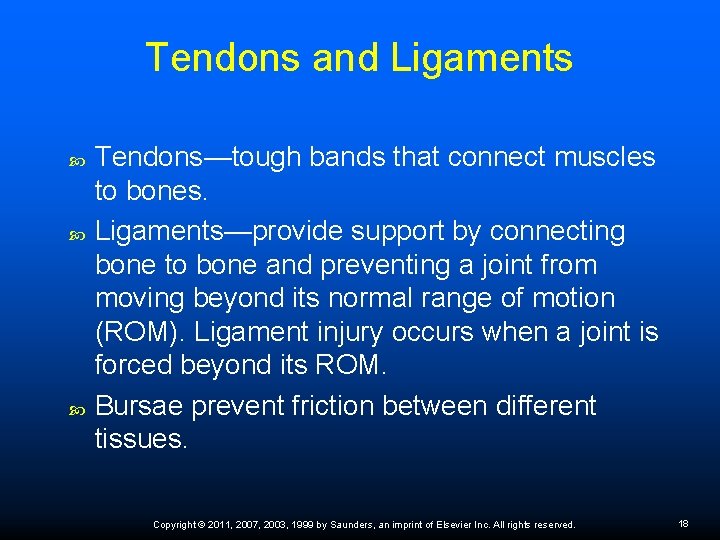 Tendons and Ligaments

Tendons—tough bands that connect muscles to bones.

Ligaments—provide support by connecting bone to bone and preventing a joint from moving beyond its normal range of motion (ROM). Ligament injury occurs when a joint is forced beyond its ROM.

Bursae prevent friction between different tissues.

Copyright © 2011, 2007, 2003, 1999 by Saunders, an imprint of Elsevier Inc. All rights reserved.

18